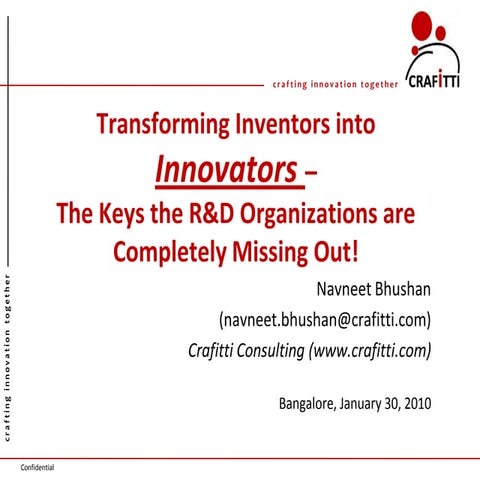 crafting innovation together

CRAFITTI

Transforming Inventors into

Innovators –

The Keys the R&D Organizations are Completely Missing Out!

Navneet Bhushan

(navneet.bhushan@crafitti.com)

Crafitti Consulting (www.crafitti.com)

Bangalore, January 30, 2010

crafting innovation together

Confidential